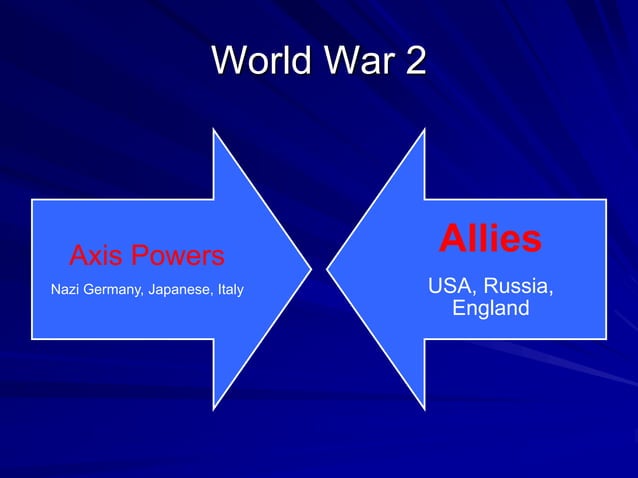 World War 2

Axis Powers

Nazi Germany, Japanese, Italy

Allies

USA, Russia, England